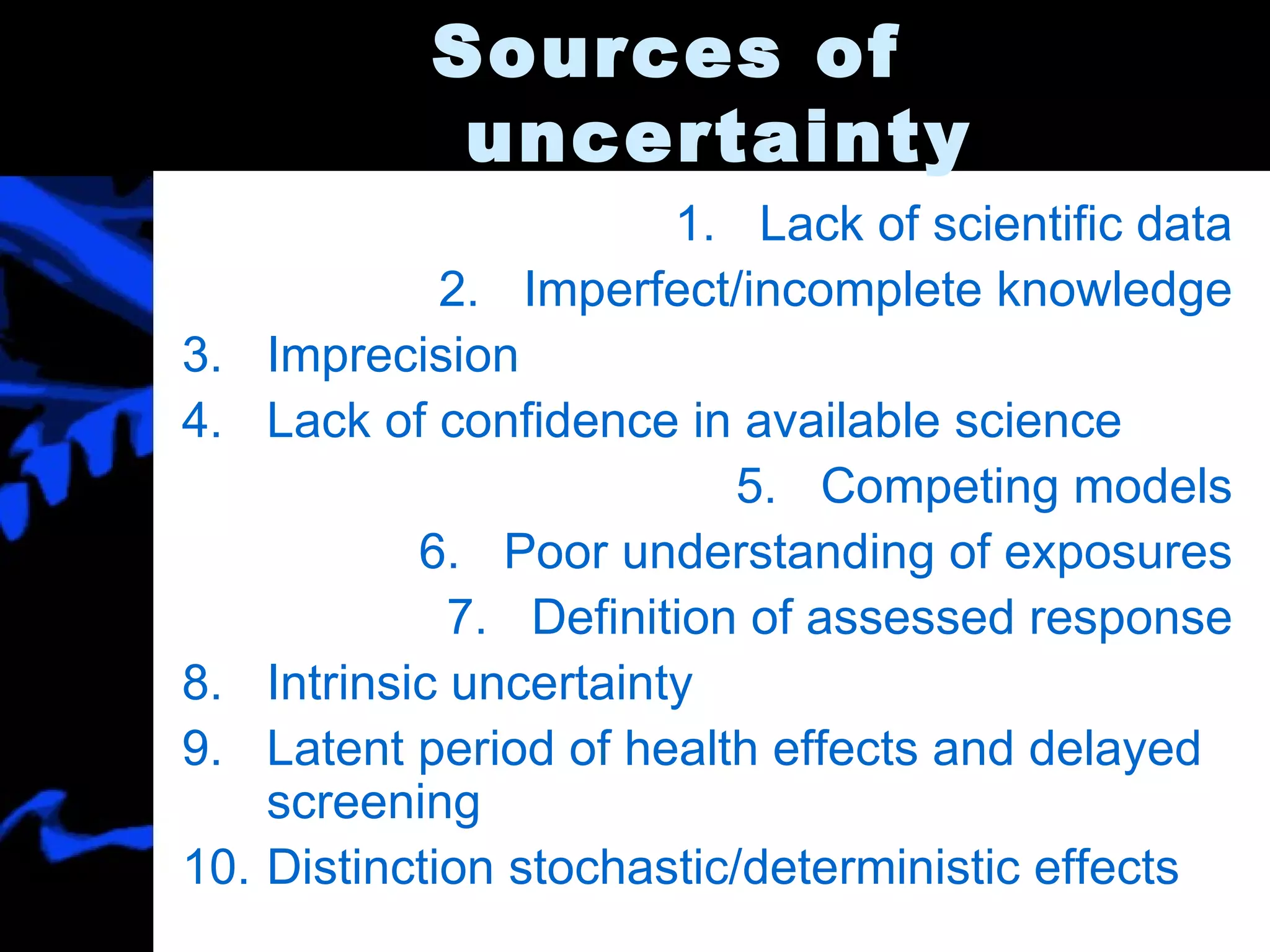 Sources of uncertainty

1. Lack of scientific data
2. Imperfect/incomplete knowledge
3. Imprecision
4. Lack of confidence in available science
5. Competing models
6. Poor understanding of exposures
7. Definition of assessed response
8. Intrinsic uncertainty
9. Latent period of health effects and delayed screening
10. Distinction stochastic/deterministic effects